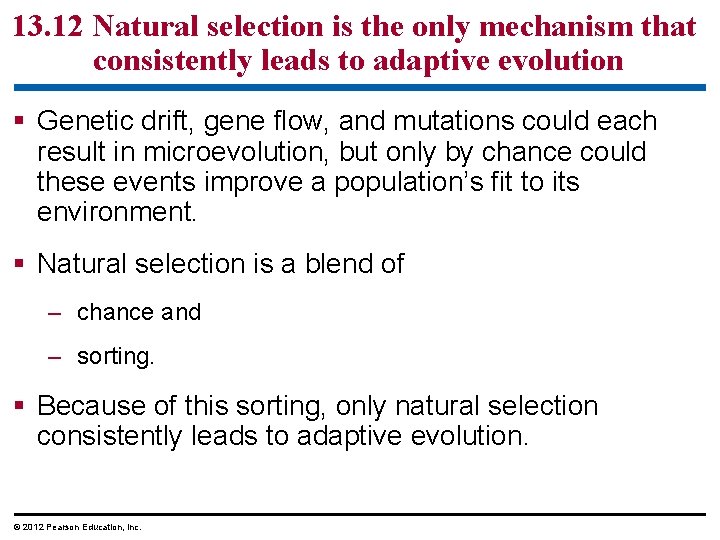 13.12 Natural selection is the only mechanism that consistently leads to adaptive evolution

▪ Genetic drift, gene flow, and mutations could each result in microevolution, but only by chance could these events improve a population's fit to its environment.

▪ Natural selection is a blend of

– chance and

– sorting.

▪ Because of this sorting, only natural selection consistently leads to adaptive evolution.

© 2012 Pearson Education, Inc.